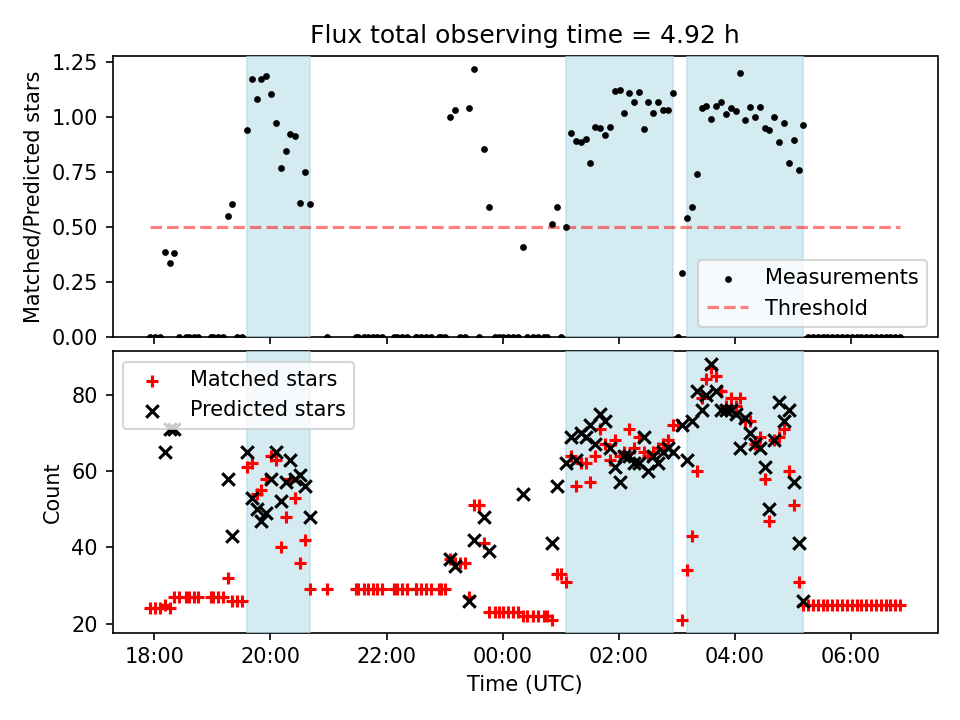 Flux total observing time = 4.92 h

Matched/Predicted stars

1.25
1.00
0.75
0.50
0.25
0.00

Measurements
Threshold

Matched stars
Predicted stars

Count

80
60
40
20

18:00
20:00
22:00
00:00
02:00
04:00
06:00

Time (UTC)